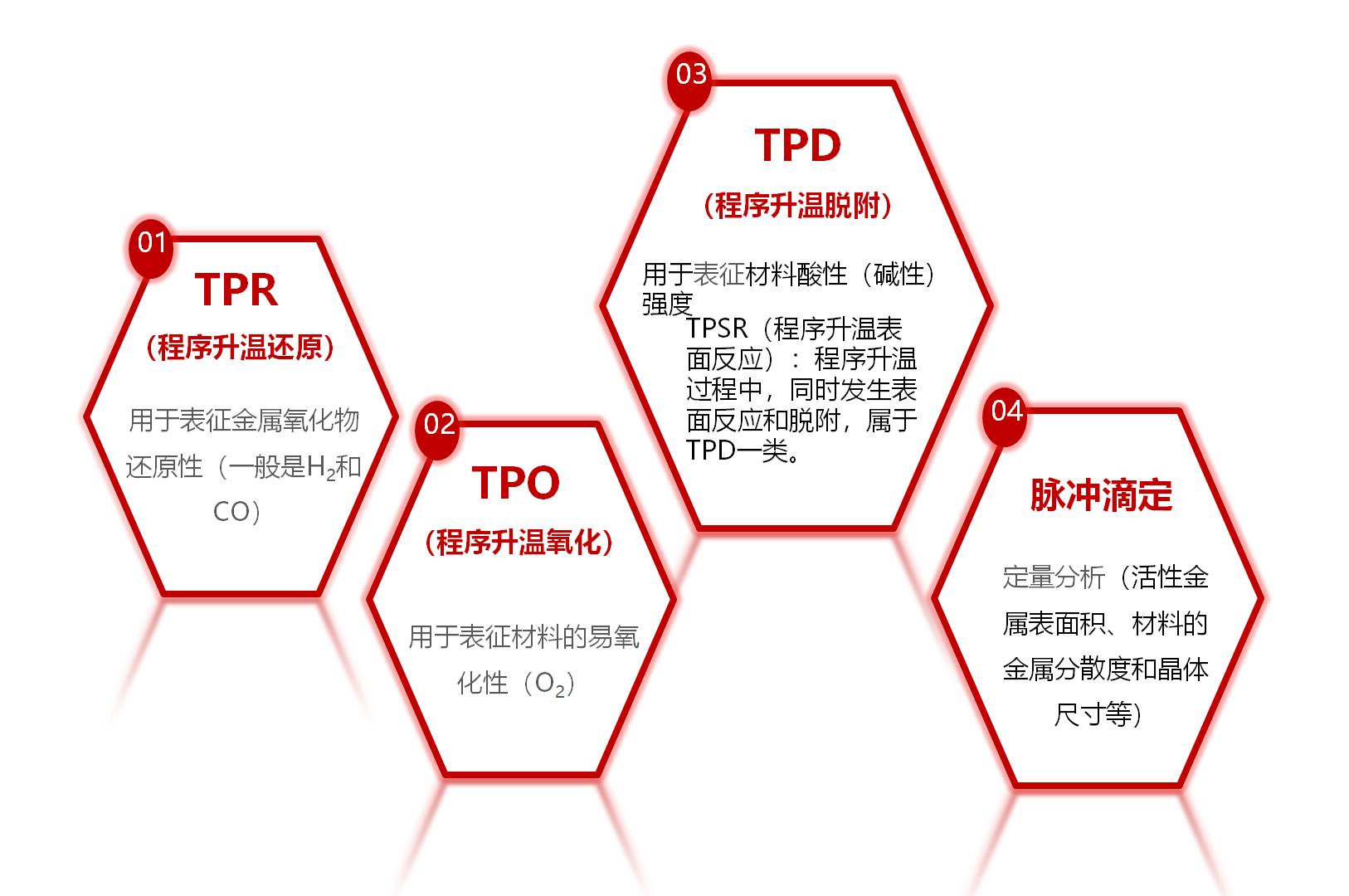 01
TPR
（程序升温还原）
用于表征金属氧化物还原性（一般是$H_2$和CO）

02
TPO
（程序升温氧化）
用于表征材料的易氧化性（$O_2$）

03
TPD
（程序升温脱附）
用于表征材料酸性（碱性）强度
TPSR（程序升温表面反应）：程序升温过程中，同时发生表面反应和脱附，属于TPD一类。

04
脉冲滴定
定量分析（活性金属表面积、材料的金属分散度和晶体尺寸等）